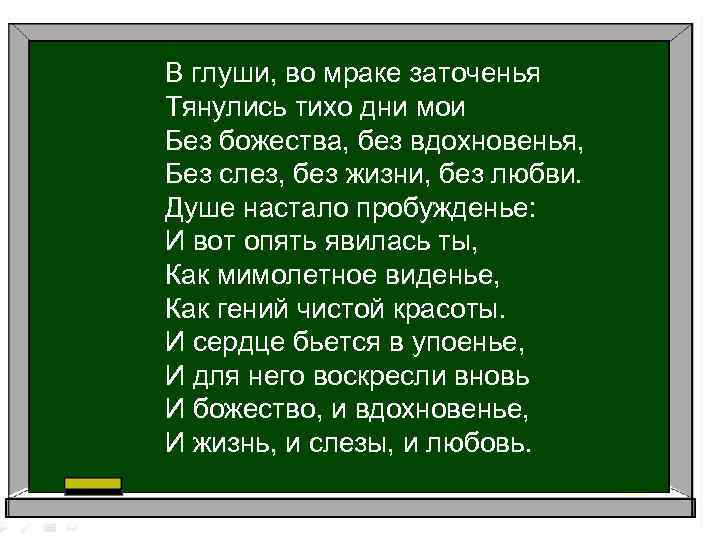 В глуши, во мраке заточенья
Тянулись тихо дни мои
Без божества, без вдохновенья,
Без слез, без жизни, без любви.
Душе настало пробужденье:
И вот опять явилась ты,
Как мимолетное виденье,
Как гений чистой красоты.
И сердце бьется в упоенье,
И для него воскресли вновь
И божество, и вдохновенье,
И жизнь, и слезы, и любовь.